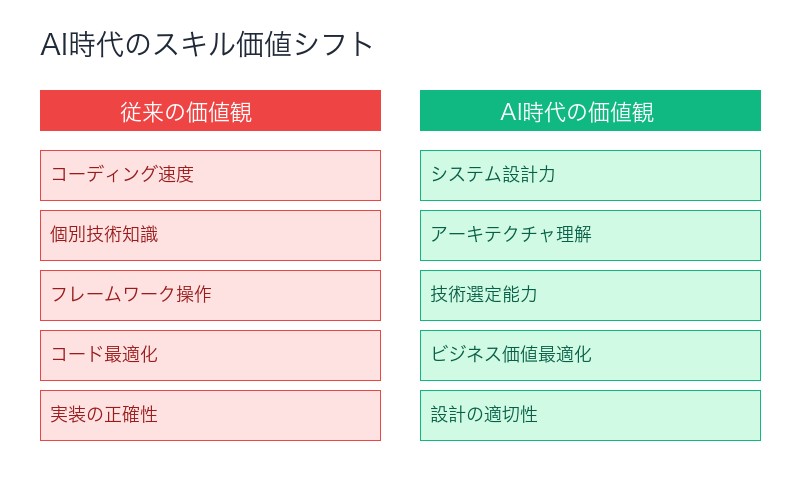 AI時代のスキル価値シフト

従来の価値観

コーディング速度

個別技術知識

フレームワーク操作

コード最適化

実装の正確性

AI時代の価値観

システム設計力

アーキテクチャ理解

技術選定能力

ビジネス価値最適化

設計の適切性